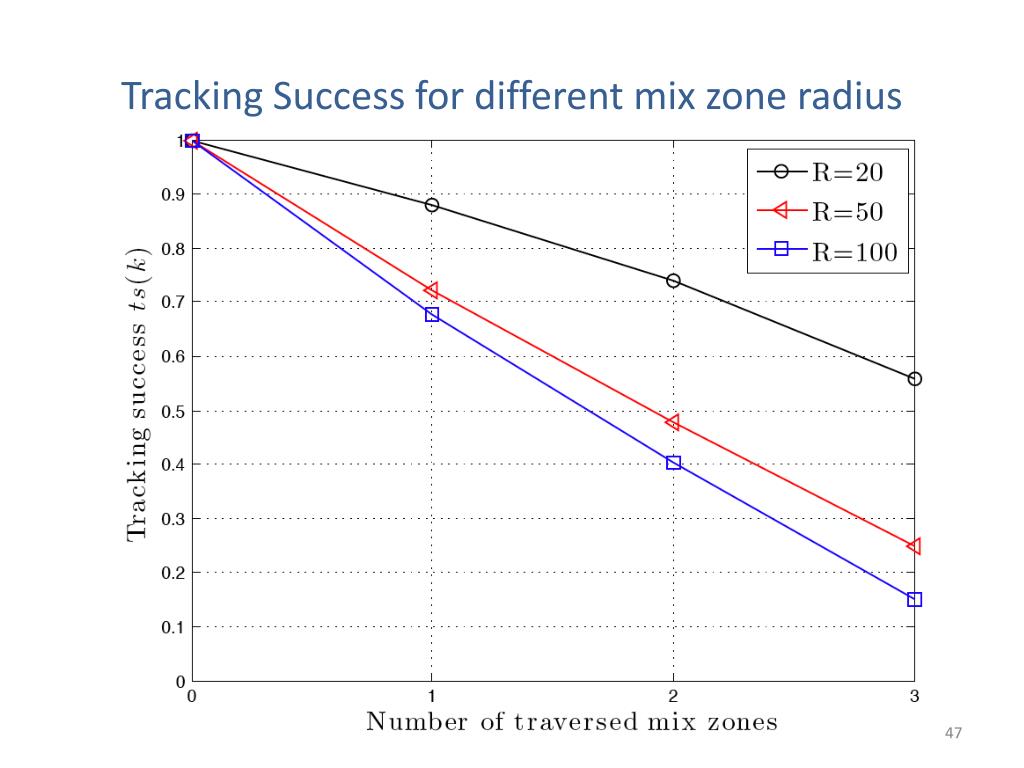 Tracking Success for different mix zone radius

R=20
R=50
R=100

Tracking success $ts(k)$

1
0.9
0.8
0.7
0.6
0.5
0.4
0.3
0.2
0.1
0

0
1
2
3

Number of traversed mix zones

47